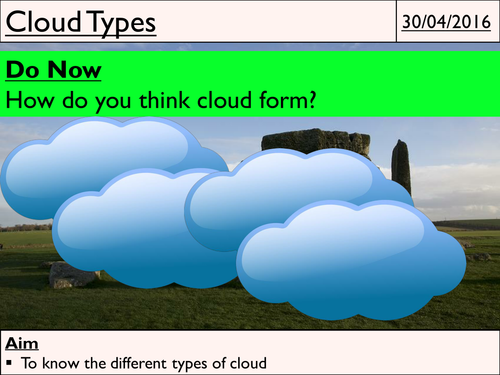 Cloud Types

30/04/2016

Do Now

How do you think cloud form?

Aim

▪ To know the different types of cloud